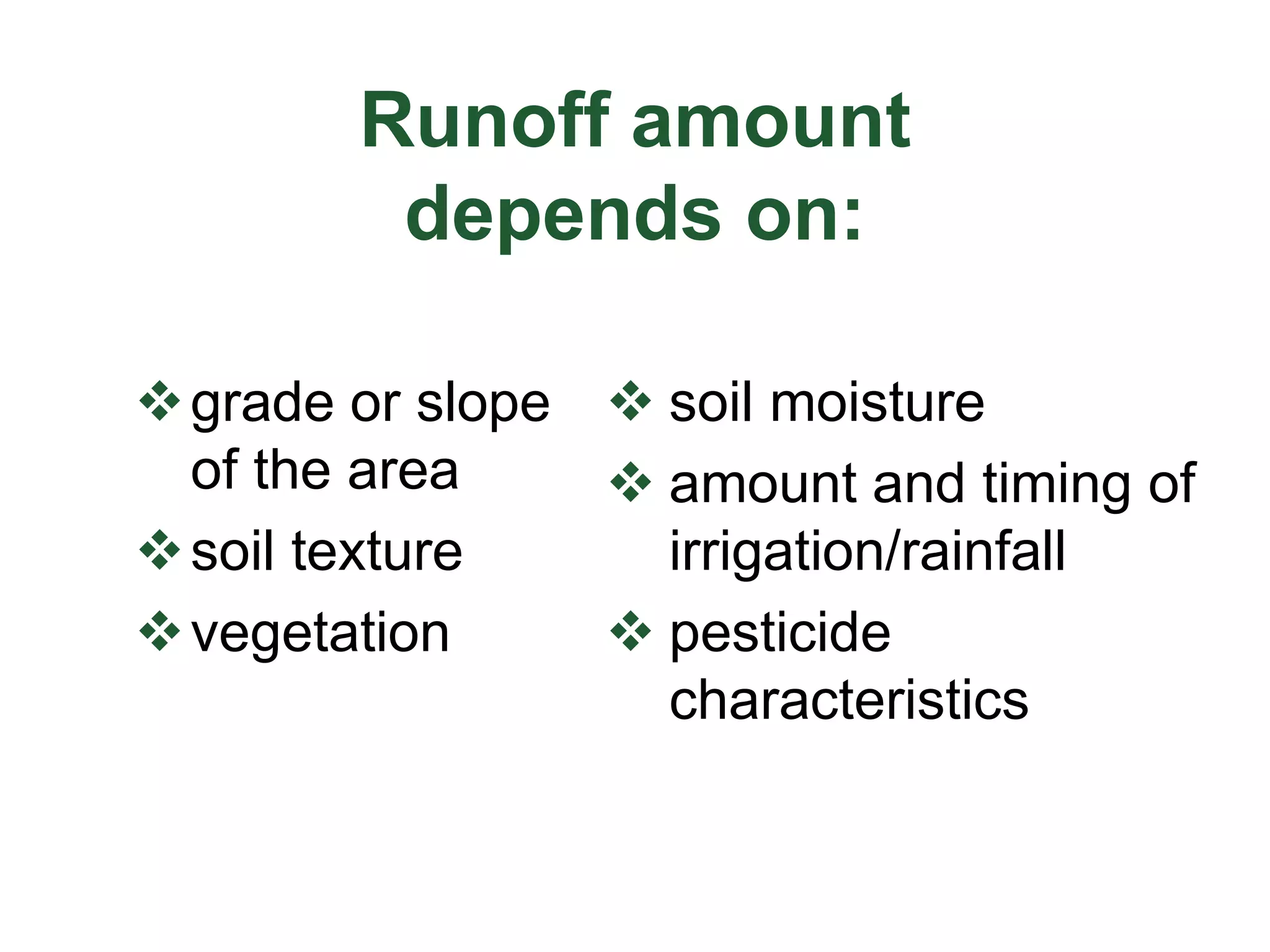 Runoff amount depends on:

❖ grade or slope of the area
❖ soil texture
❖ vegetation

❖ soil moisture
❖ amount and timing of irrigation/rainfall
❖ pesticide characteristics